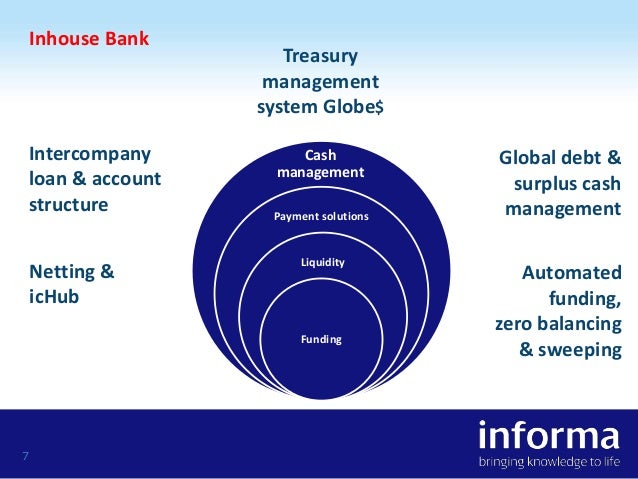 Inhouse Bank

Treasury management system Globe$

Intercompany loan & account structure

Netting & icHub

Cash management

Payment solutions

Liquidity

Funding

Global debt & surplus cash management

Automated funding, zero balancing & sweeping

7

informa
bringing knowledge to life